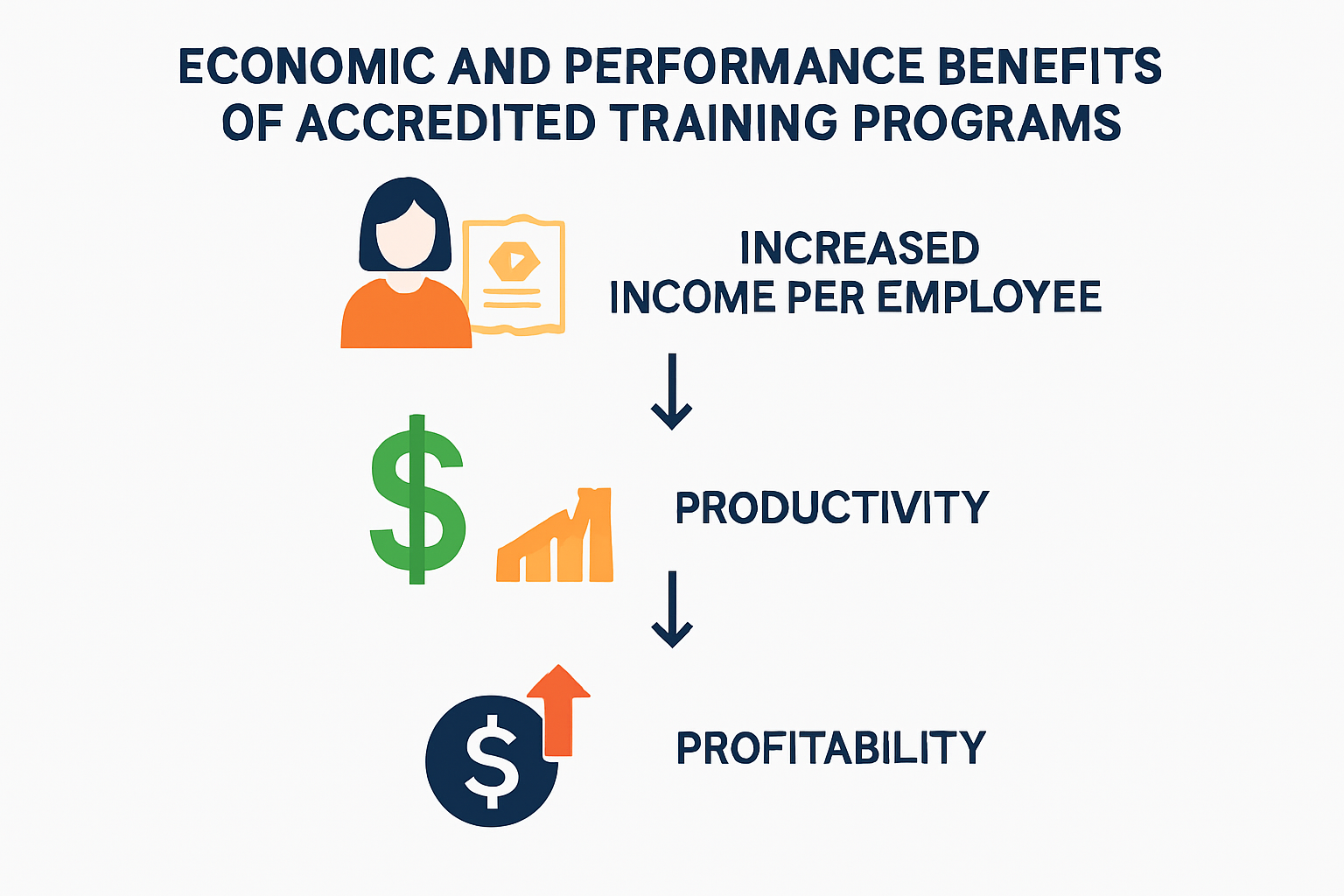 ECONOMIC AND PERFORMANCE BENEFITS OF ACCREDITED TRAINING PROGRAMS

INCREASED INCOME PER EMPLOYEE

PRODUCTIVITY

PROFITABILITY